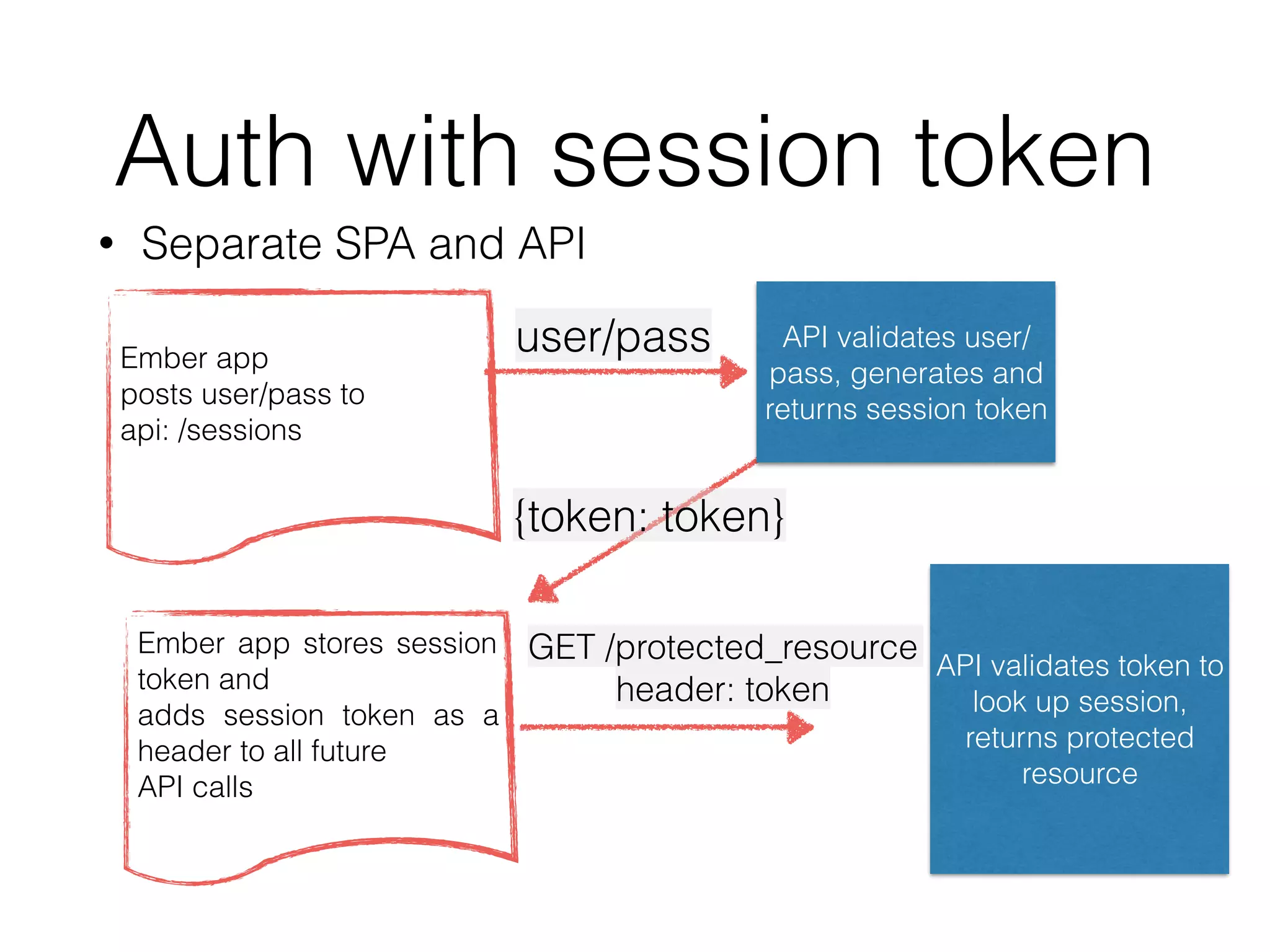 Auth with session token

• Separate SPA and API

Ember app posts user/pass to api: /sessions

user/pass

API validates user/pass, generates and returns session token

{token: token}

Ember app stores session token and adds session token as a header to all future API calls

GET /protected_resource
header: token

API validates token to look up session, returns protected resource